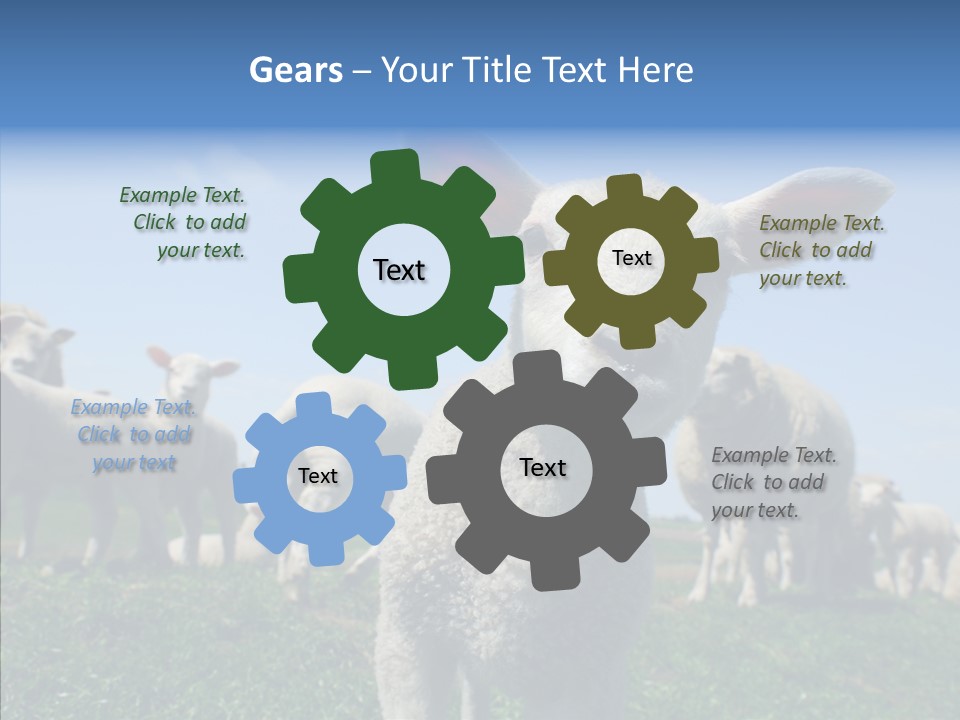 Gears – Your Title Text Here

Example Text. Click to add your text.

Text

Text

Example Text. Click to add your text.

Example Text. Click to add your text

Text

Text

Example Text. Click to add your text.